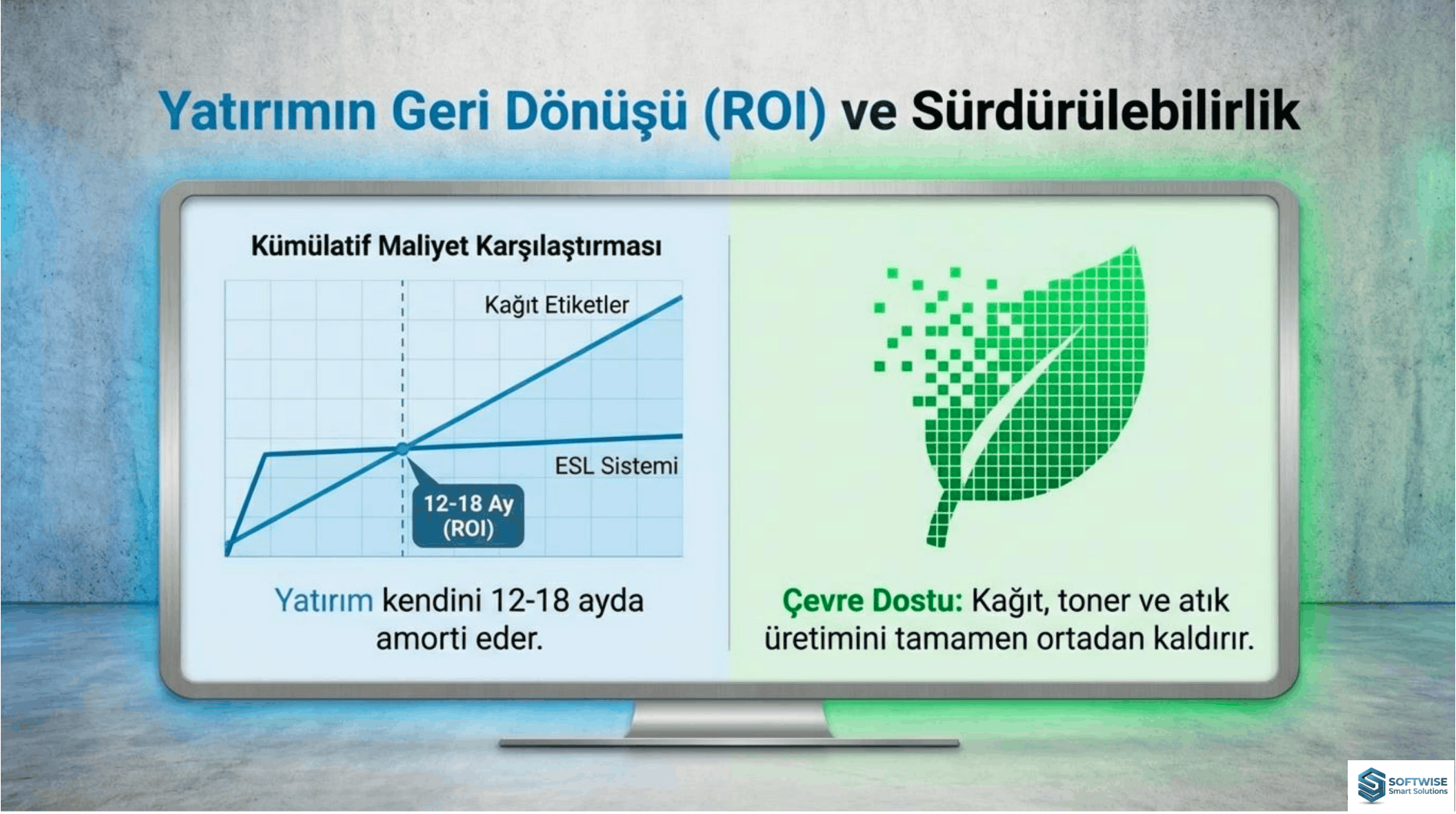 Yatırımın Geri Dönüşü (ROI) ve Sürdürülebilirlik

Kümülatif Maliyet Karşılaştırması

Kağıt Etiketler

ESL Sistemi

12-18 Ay (ROI)

Yatırım kendini 12-18 ayda amorti eder.

Çevre Dostu: Kağıt, toner ve atık üretimini tamamen ortadan kaldırır.

SOFTWISE
Smart Solutions